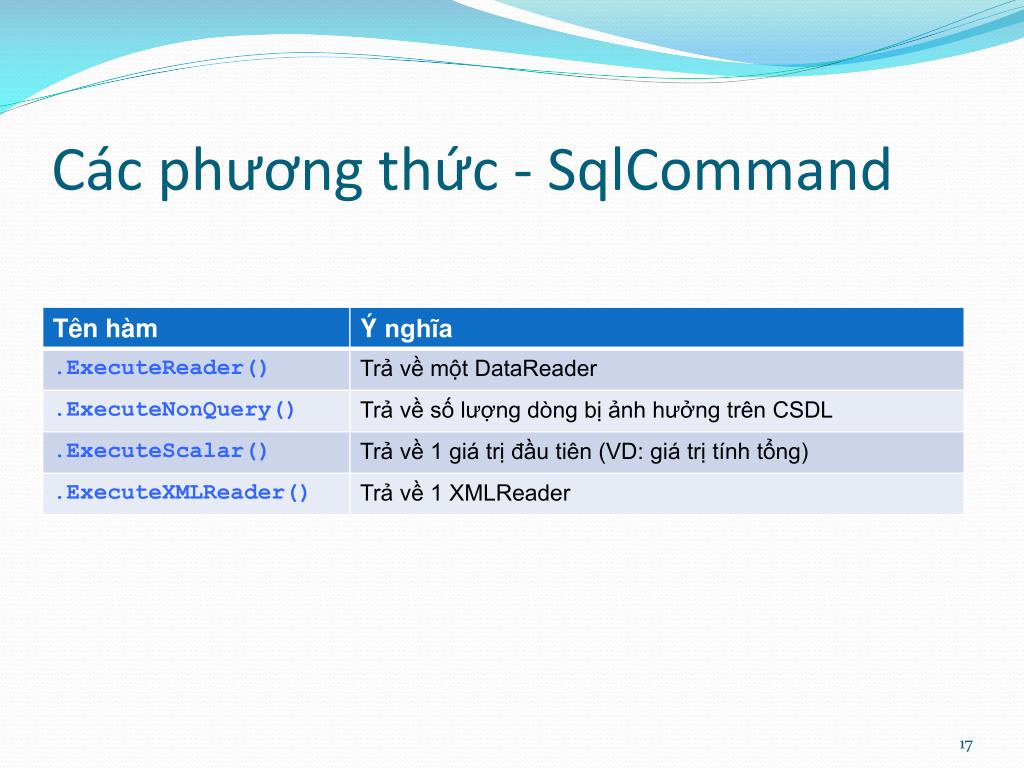 Các phương thức - SqlCommand

| Tên hàm | Ý nghĩa |
|---|---|
| .ExecuteReader() | Trả về một DataReader |
| .ExecuteNonQuery() | Trả về số lượng dòng bị ảnh hưởng trên CSDL |
| .ExecuteScalar() | Trả về 1 giá trị đầu tiên (VD: giá trị tính tổng) |
| .ExecuteXMLReader() | Trả về 1 XMLReader |

17